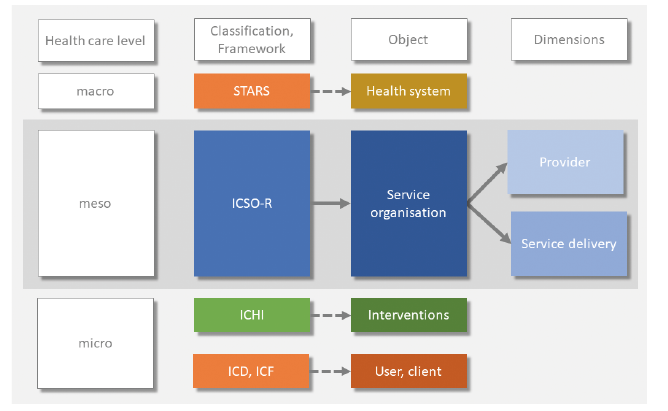 Health care level

Classification, Framework

Object

Dimensions

macro

STARS

Health system

meso

ICSO-R

Service organisation

Provider

Service delivery

micro

ICHI

Interventions

ICD, ICF

User, client